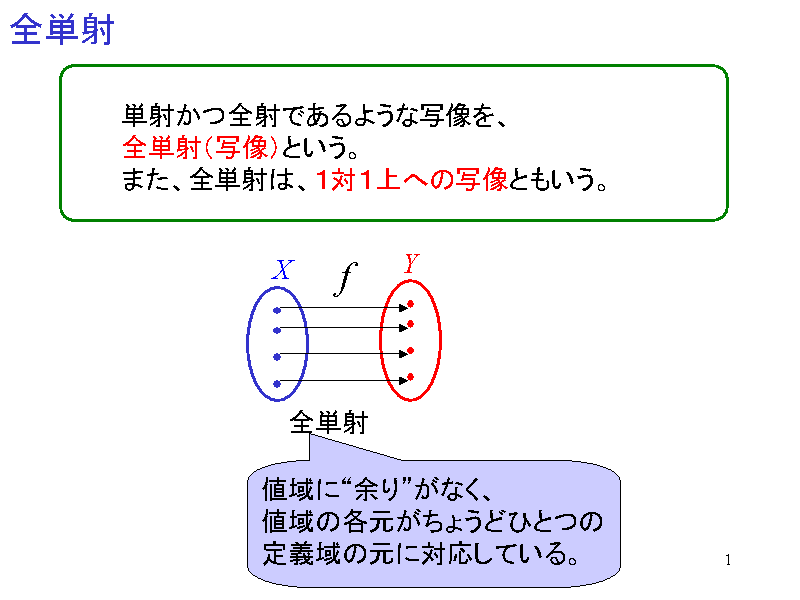 全単射

単射かつ全射であるような写像を、
全単射(写像)という。
また、全単射は、1対1上への写像ともいう。

$X$ $f$ $Y$

全単射

値域に“余り”がなく、
値域の各元がちょうどひとつの
定義域の元に対応している。

1